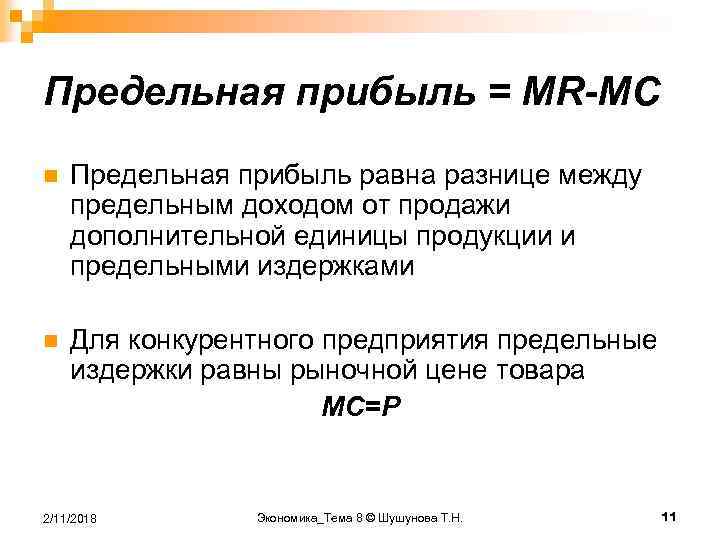 Предельная прибыль = MR-MC

Предельная прибыль равна разнице между предельным доходом от продажи дополнительной единицы продукции и предельными издержками

Для конкурентного предприятия предельные издержки равны рыночной цене товара

MC=P

2/11/2018

Экономика_Тема 8 © Шушунова Т.Н.

11